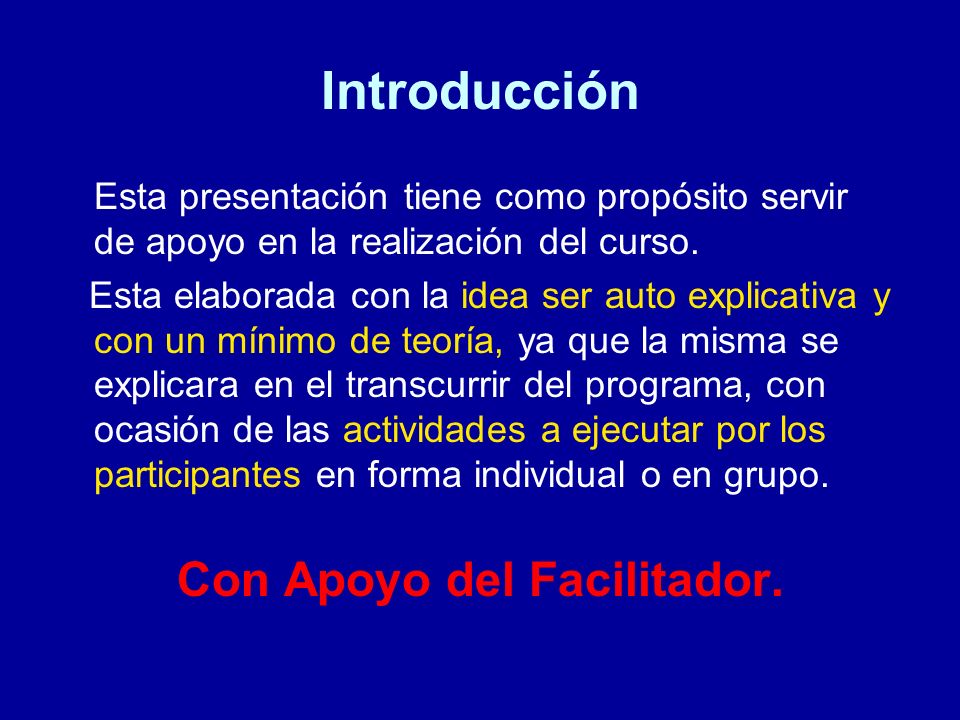 Introducción

Esta presentación tiene como propósito servir de apoyo en la realización del curso.

Esta elaborada con la idea ser auto explicativa y con un mínimo de teoría, ya que la misma se explicara en el transcurrir del programa, con ocasión de las actividades a ejecutar por los participantes en forma individual o en grupo.

Con Apoyo del Facilitador.